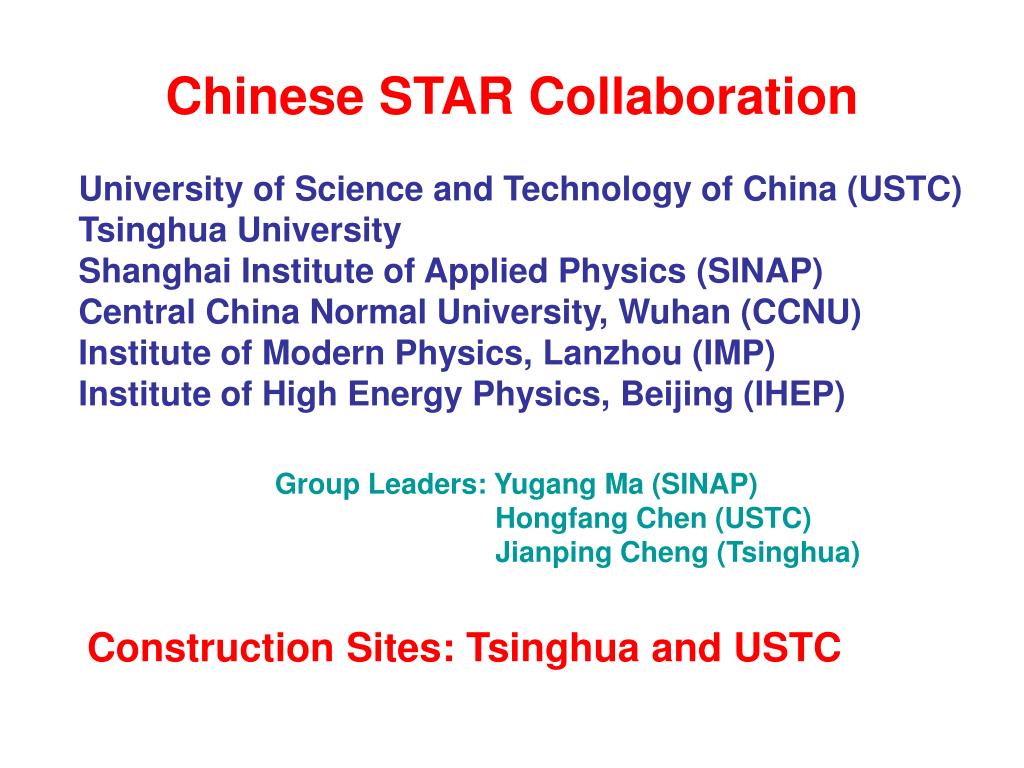 Chinese STAR Collaboration

University of Science and Technology of China (USTC)
Tsinghua University
Shanghai Institute of Applied Physics (SINAP)
Central China Normal University, Wuhan (CCNU)
Institute of Modern Physics, Lanzhou (IMP)
Institute of High Energy Physics, Beijing (IHEP)

Group Leaders: Yugang Ma (SINAP)
Hongfang Chen (USTC)
Jianping Cheng (Tsinghua)

Construction Sites: Tsinghua and USTC